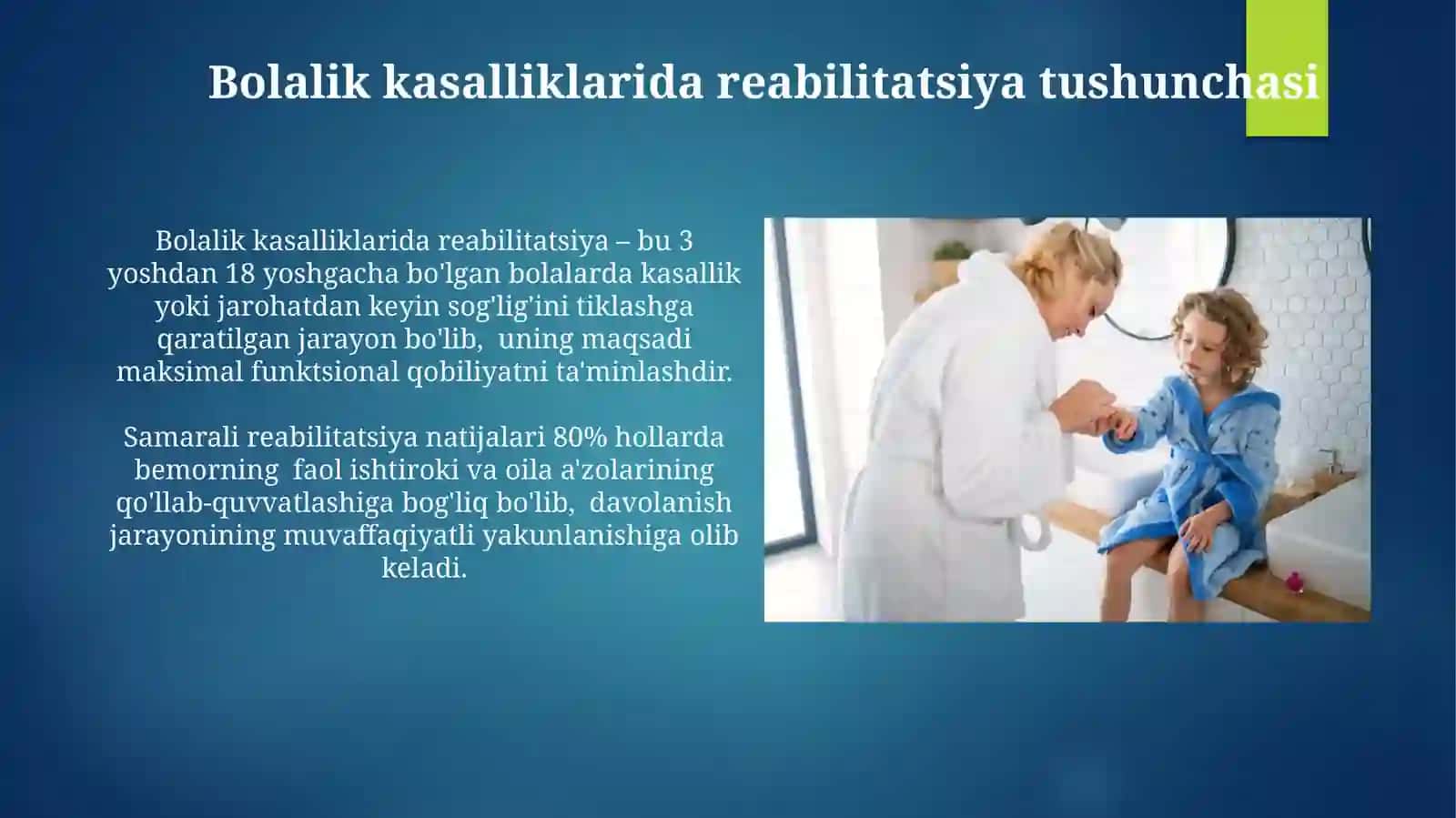 Bolalik kasalliklarida reabilitatsiya tushunchasi

Bolalik kasalliklarida reabilitatsiya – bu 3 yoshdan 18 yoshgacha bo'lgan bolalarda kasallik yoki jarohatdan keyin sog'lig'ini tiklashga qaratilgan jarayon bo'lib, uning maqsadi maksimal funktsional qobiliyatni ta'minlashdir.

Samarali reabilitatsiya natijalari 80% hollarda bemorning faol ishtiroki va oila a'zolarining qo'llab-quvvatlashiga bog'liq bo'lib, davolanish jarayonining muvaffaqiyatli yakunlanishiga olib keladi.